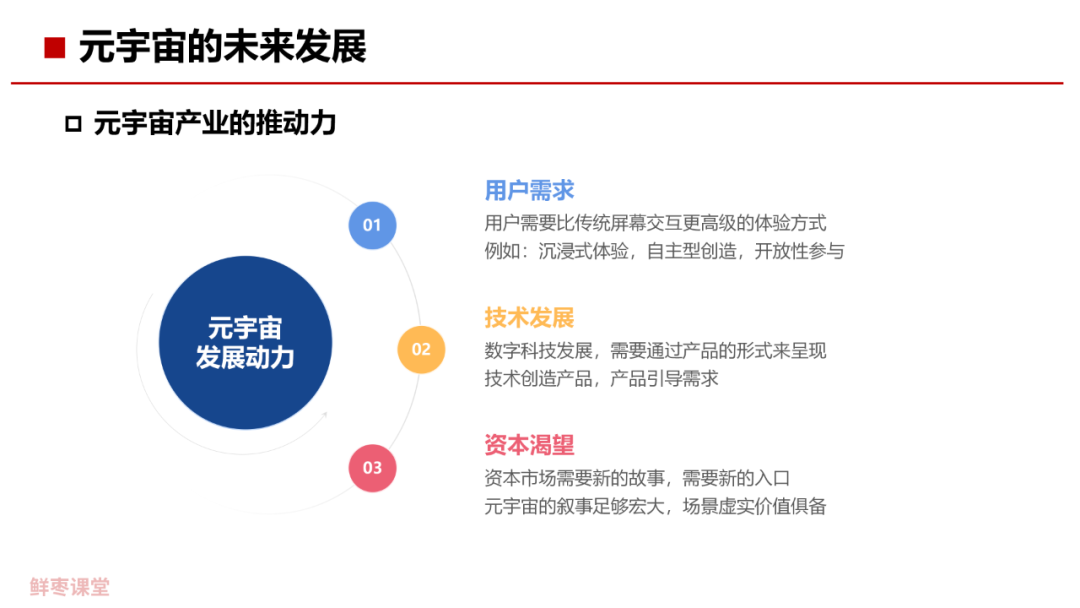 元宇宙的未来发展

元宇宙产业的推动力

元宇宙
发展动力

01

用户需求
用户需要比传统屏幕交互更高级的体验方式
例如：沉浸式体验，自主型创造，开放性参与

02

技术发展
数字科技发展，需要通过产品的形式来呈现
技术创造产品，产品引导需求

03

资本渴望
资本市场需要新的故事，需要新的入口
元宇宙的叙事足够宏大，场景虚实价值俱备

鲜枣课堂